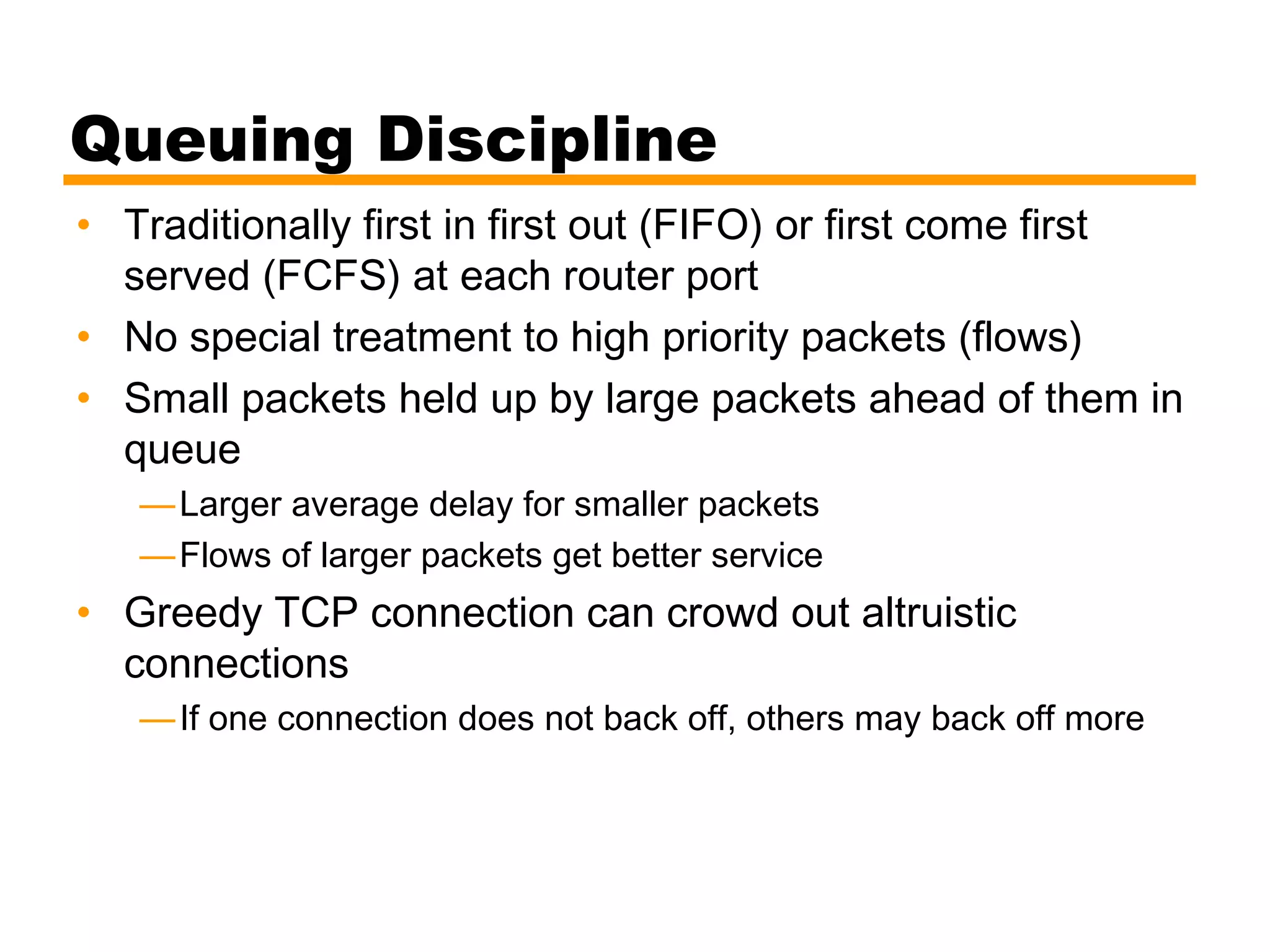 Queuing Discipline

• Traditionally first in first out (FIFO) or first come first served (FCFS) at each router port

• No special treatment to high priority packets (flows)

• Small packets held up by large packets ahead of them in queue

—Larger average delay for smaller packets

—Flows of larger packets get better service

• Greedy TCP connection can crowd out altruistic connections

—If one connection does not back off, others may back off more